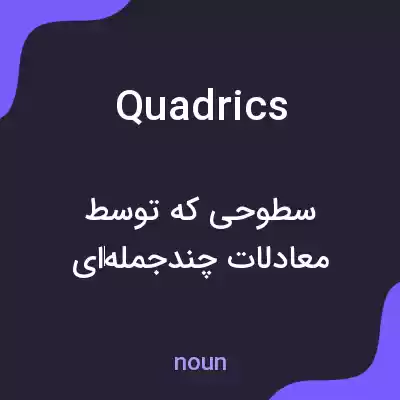 Quadrics

سطوحی که توسط معادلات چندجمله‌ای

noun